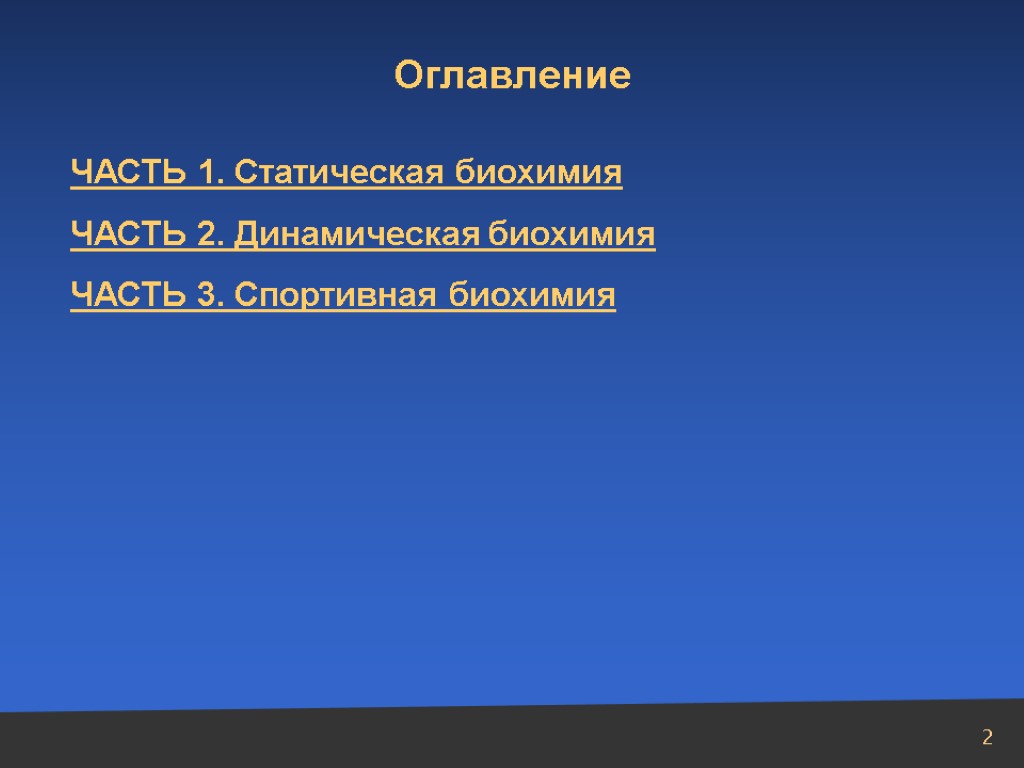 Оглавление

ЧАСТЬ 1. Статическая биохимия

ЧАСТЬ 2. Динамическая биохимия

ЧАСТЬ 3. Спортивная биохимия

2